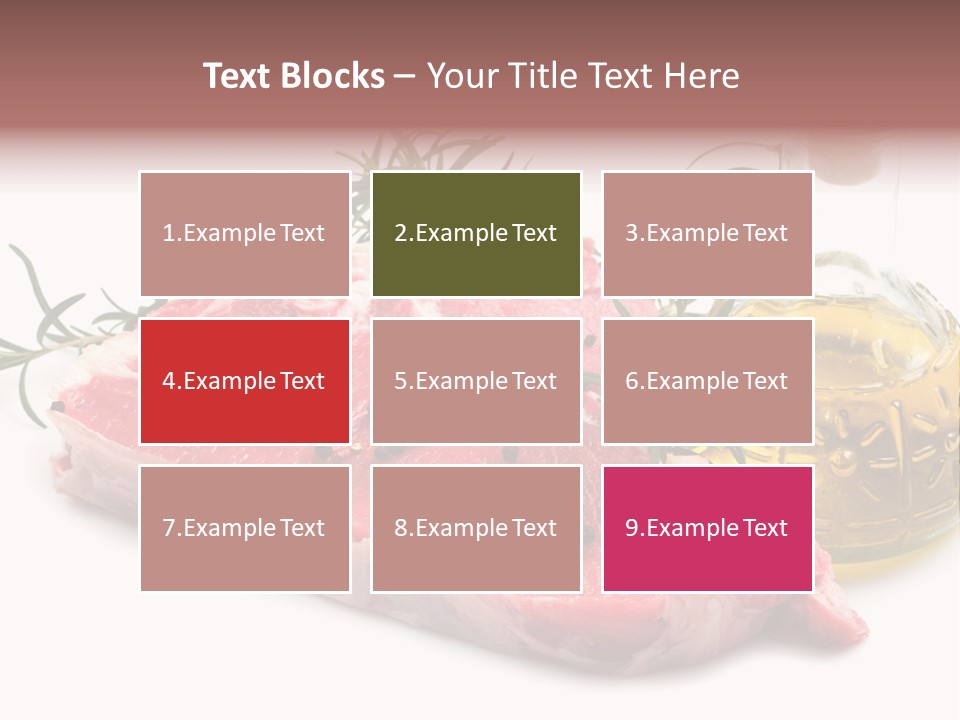 Text Blocks – Your Title Text Here

1.Example Text

2.Example Text

3.Example Text

4.Example Text

5.Example Text

6.Example Text

7.Example Text

8.Example Text

9.Example Text